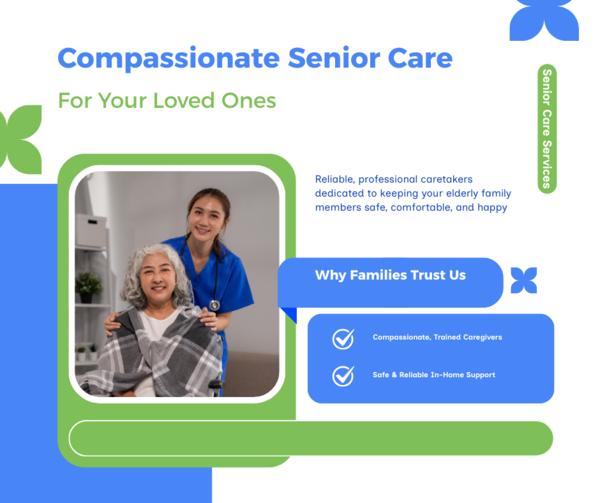 Compassionate Senior Care

For Your Loved Ones

Senior Care Services

Reliable, professional caretakers dedicated to keeping your elderly family members safe, comfortable, and happy

Why Families Trust Us

Compassionate, Trained Caregivers

Safe & Reliable In-Home Support